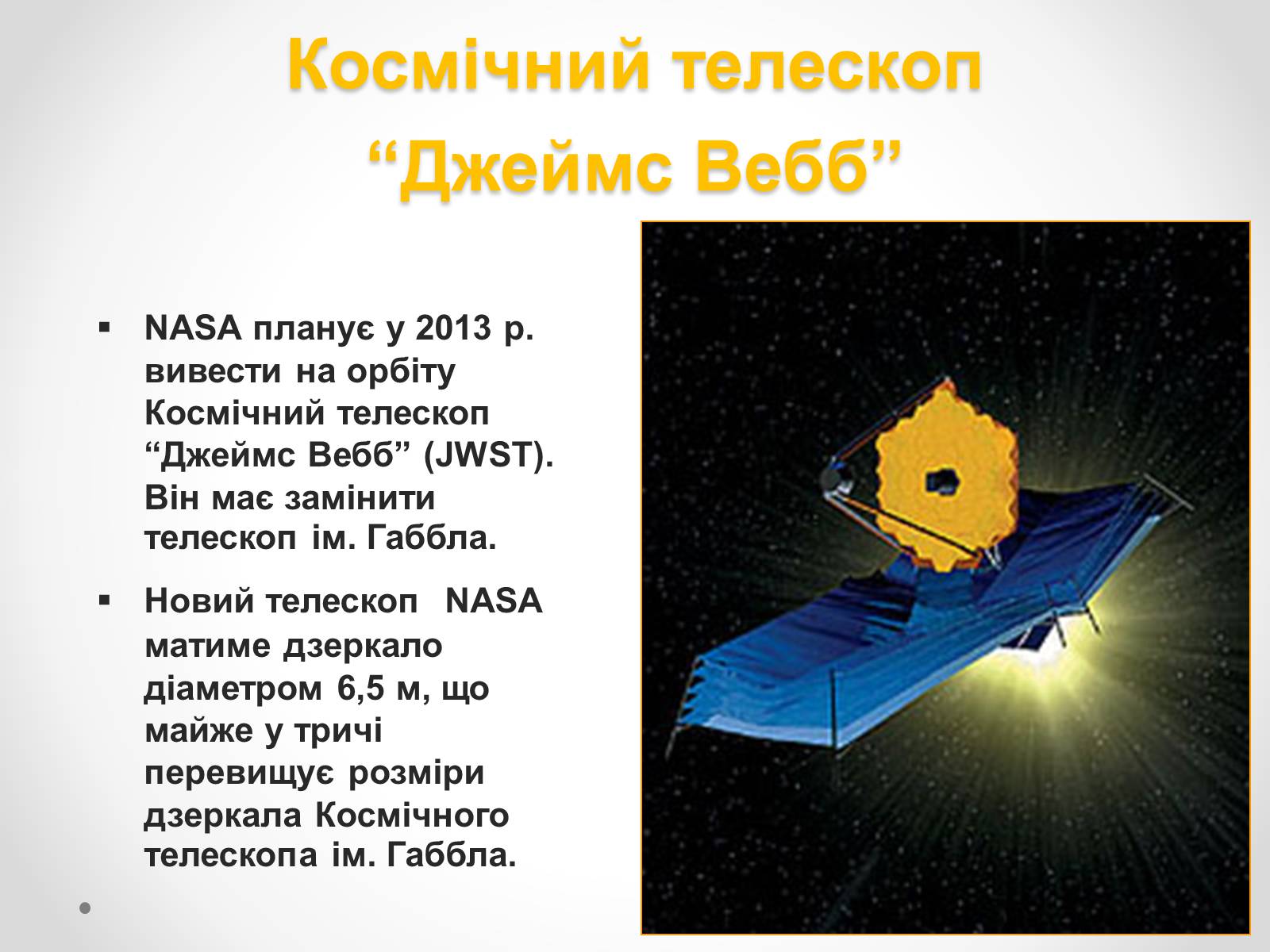 Космічний телескоп “Джеймс Вебб”

▪ NASA планує у 2013 р. вивести на орбіту Космічний телескоп “Джеймс Вебб” (JWST). Він має замінити телескоп ім. Габбла.

▪ Новий телескоп NASA матиме дзеркало діаметром 6,5 м, що майже у тричі перевищує розміри дзеркала Космічного телескопа ім. Габбла.